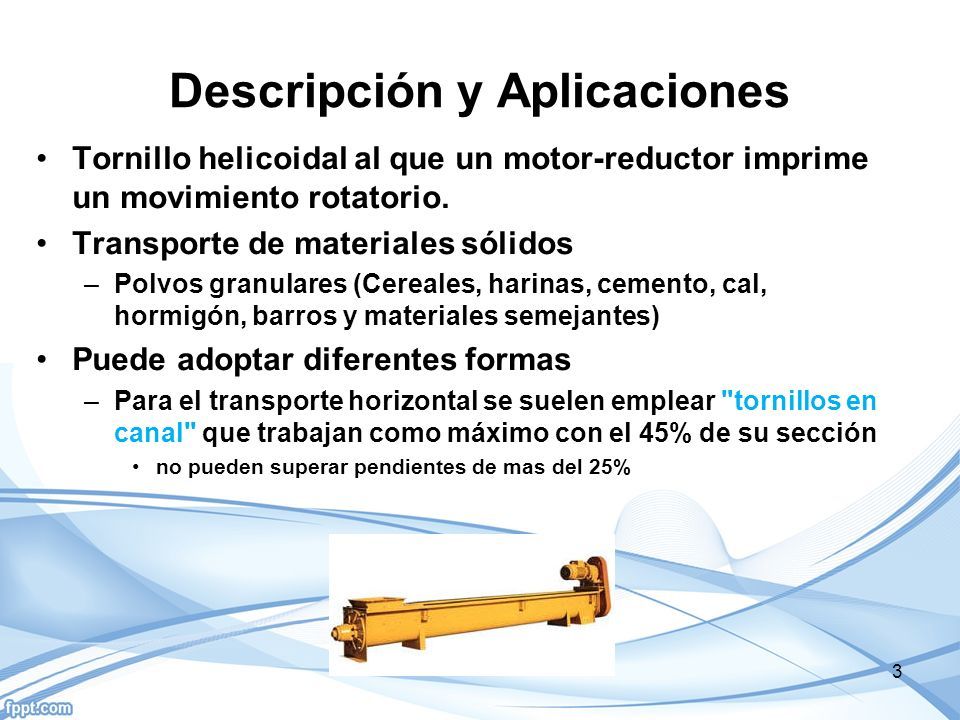 Descripción y Aplicaciones

• Tornillo helicoidal al que un motor-reductor imprime un movimiento rotatorio.

• Transporte de materiales sólidos
– Polvos granulares (Cereales, harinas, cemento, cal, hormigón, barros y materiales semejantes)

• Puede adoptar diferentes formas
– Para el transporte horizontal se suelen emplear "tornillos en canal" que trabajan como máximo con el 45% de su sección
• no pueden superar pendientes de mas del 25%

3

fppt.com